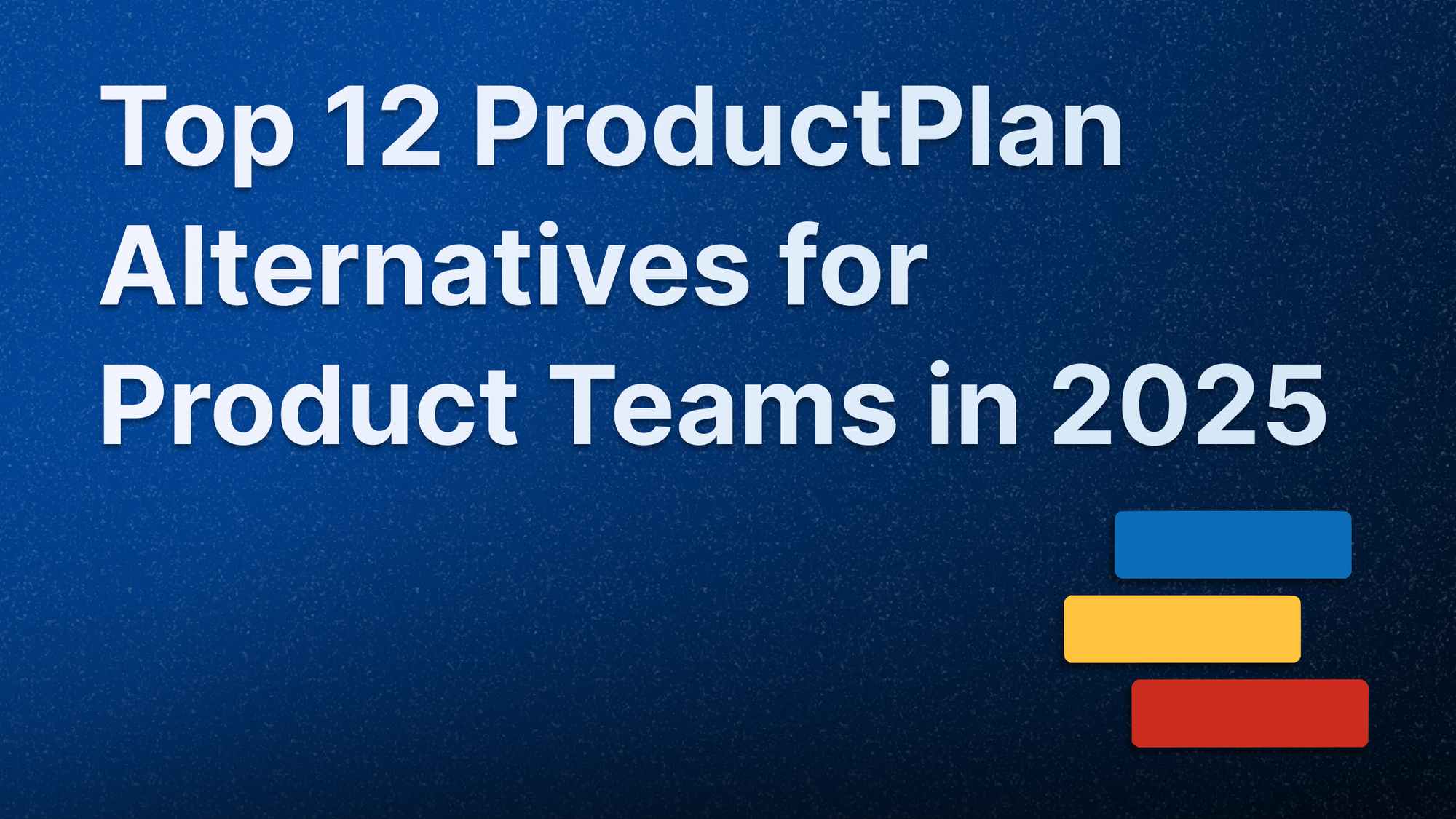 Top 12 ProductPlan Alternatives for Product Teams in 2025